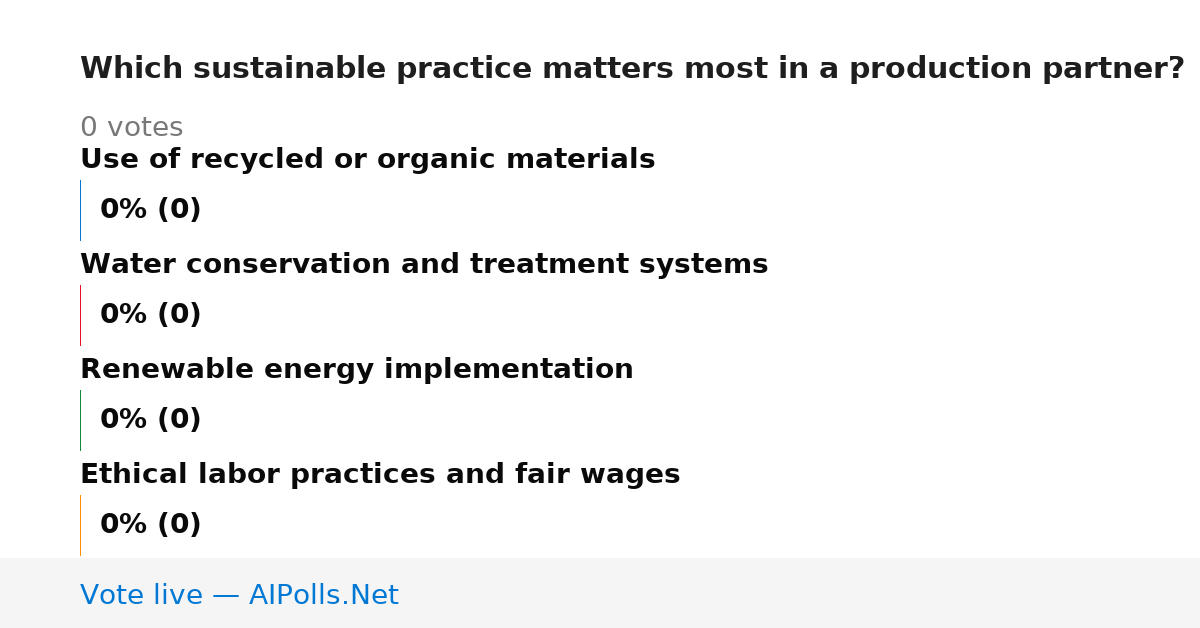 Which sustainable practice matters most in a production partner?

0 votes

Use of recycled or organic materials

0% (0)

Water conservation and treatment systems

0% (0)

Renewable energy implementation

0% (0)

Ethical labor practices and fair wages

0% (0)

Vote live — AIPolls.Net